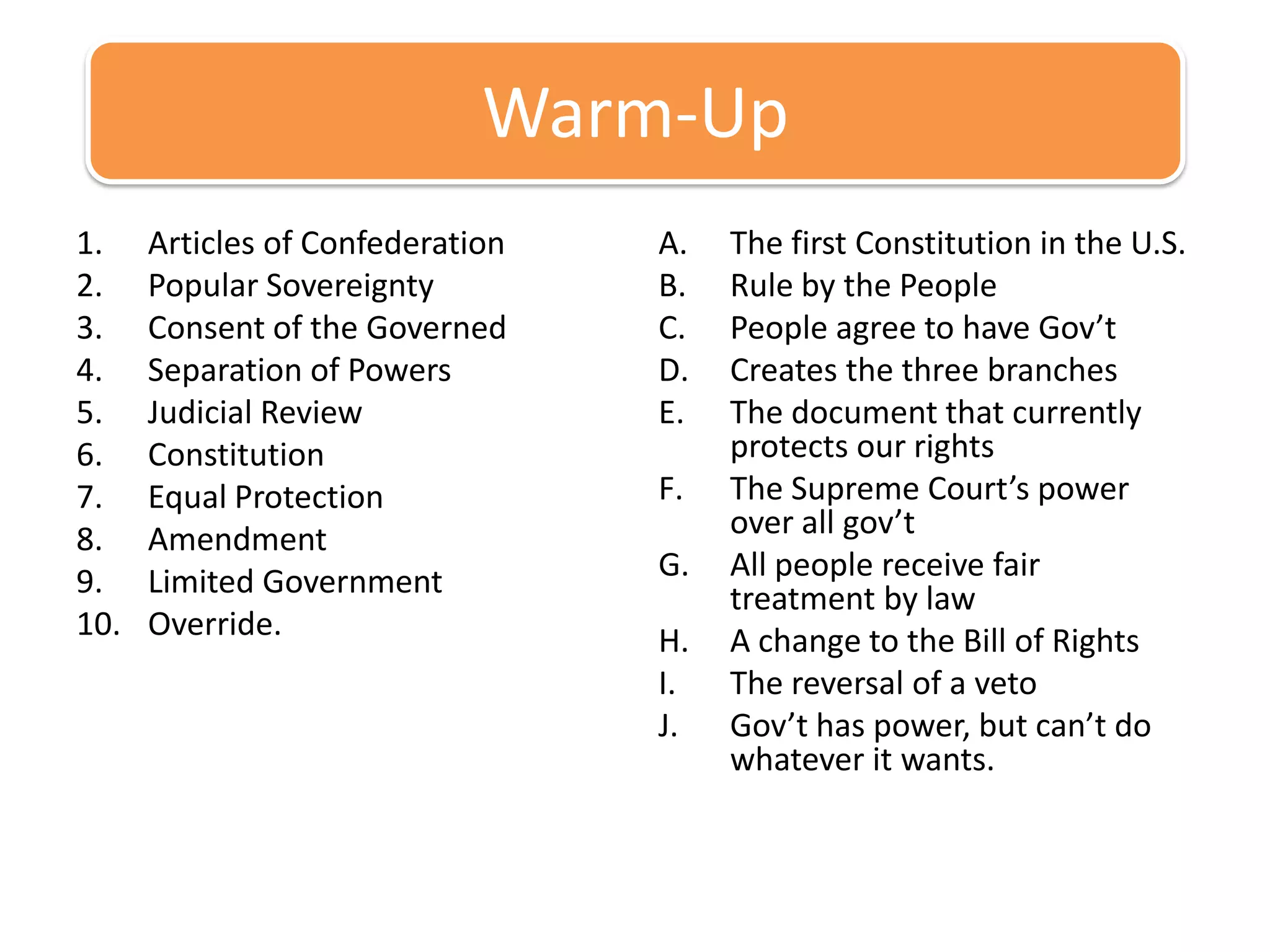 Warm-Up

1. Articles of Confederation
2. Popular Sovereignty
3. Consent of the Governed
4. Separation of Powers
5. Judicial Review
6. Constitution
7. Equal Protection
8. Amendment
9. Limited Government
10. Override.

A. The first Constitution in the U.S.
B. Rule by the People
C. People agree to have Gov’t
D. Creates the three branches
E. The document that currently protects our rights
F. The Supreme Court’s power over all gov’t
G. All people receive fair treatment by law
H. A change to the Bill of Rights
I. The reversal of a veto
J. Gov’t has power, but can’t do whatever it wants.